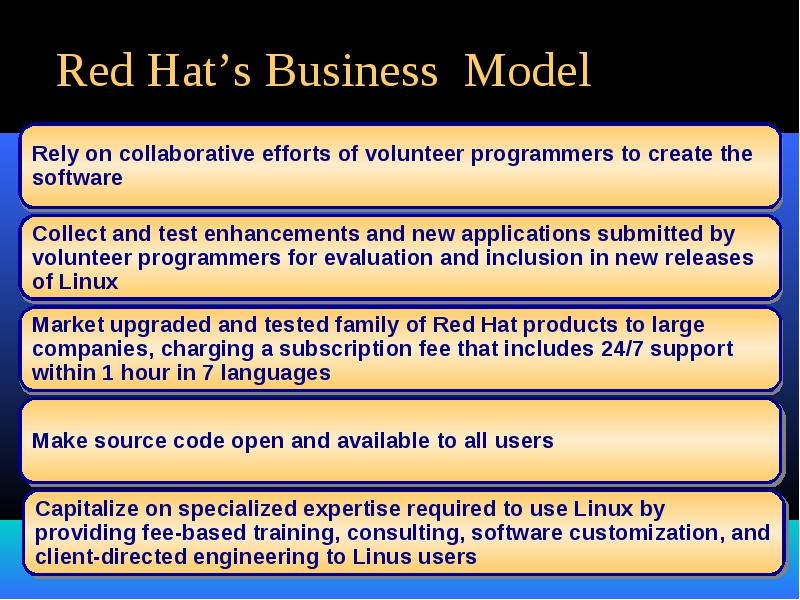 Red Hat’s Business Model

Rely on collaborative efforts of volunteer programmers to create the software

Collect and test enhancements and new applications submitted by volunteer programmers for evaluation and inclusion in new releases of Linux

Market upgraded and tested family of Red Hat products to large companies, charging a subscription fee that includes 24/7 support within 1 hour in 7 languages

Make source code open and available to all users

Capitalize on specialized expertise required to use Linux by providing fee-based training, consulting, software customization, and client-directed engineering to Linus users